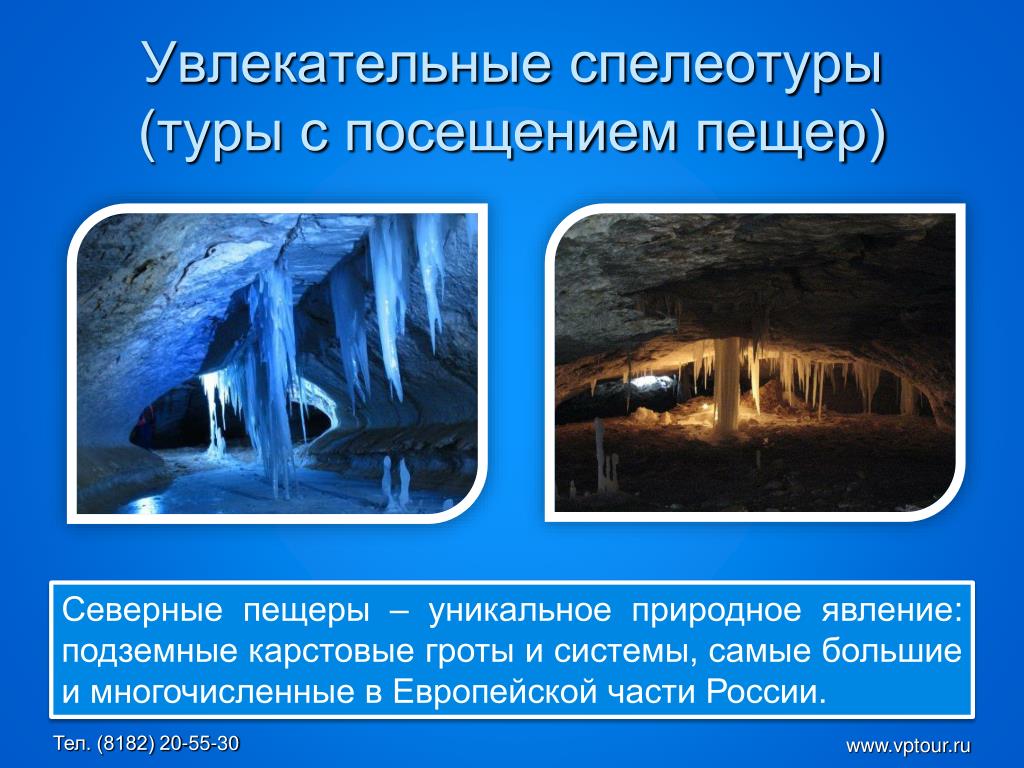 Увлекательные спелеотуры (туры с посещением пещер)

Северные пещеры – уникальное природное явление: подземные карстовые гроты и системы, самые большие и многочисленные в Европейской части России.

Тел. (8182) 20-55-30

www.vptour.ru